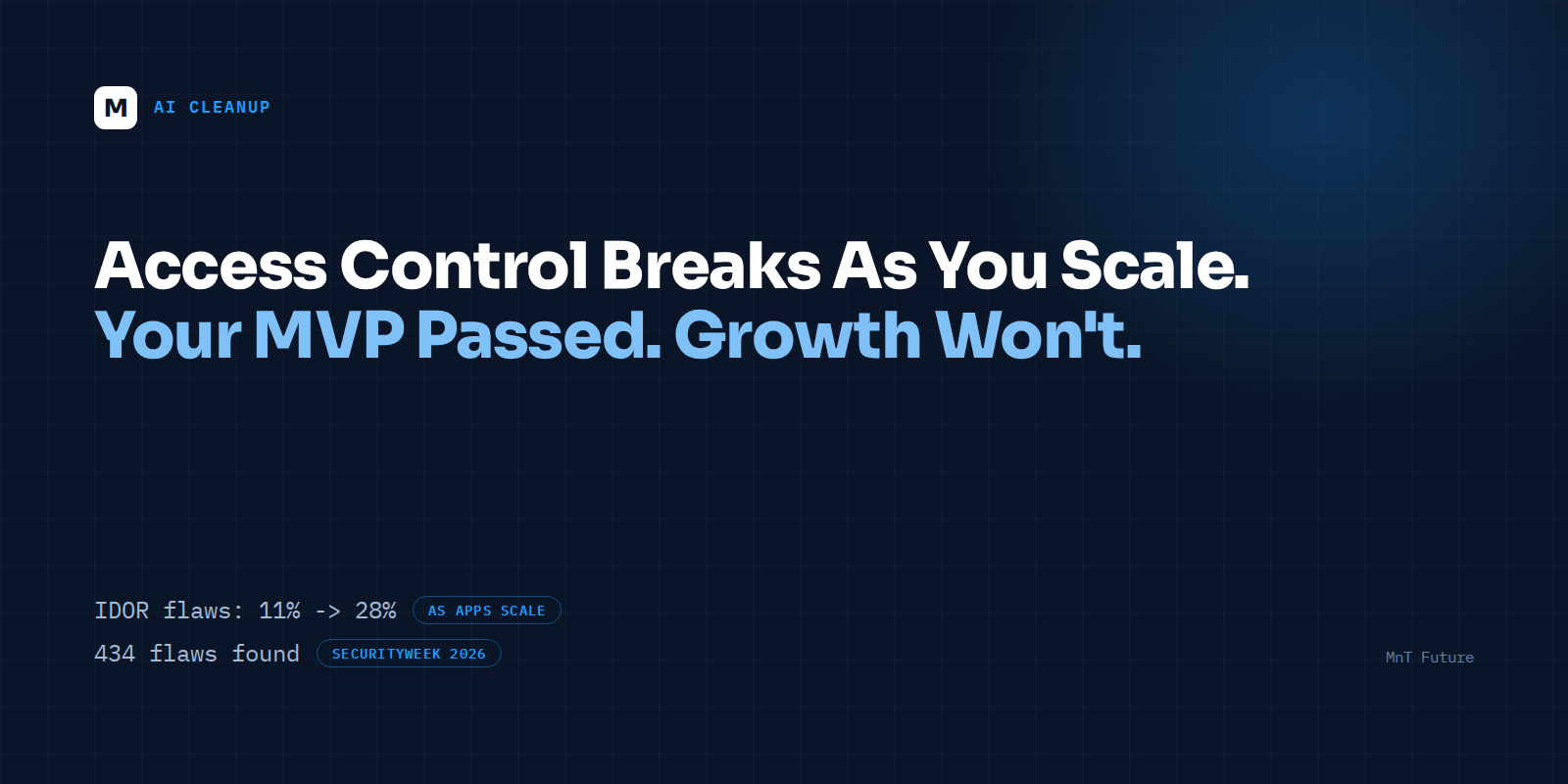 M AI CLEANUP

Access Control Breaks As You Scale.
Your MVP Passed. Growth Won't.

IDOR flaws: 11% -> 28% AS APPS SCALE
434 flaws found SECURITYWEEK 2026

MnT Future